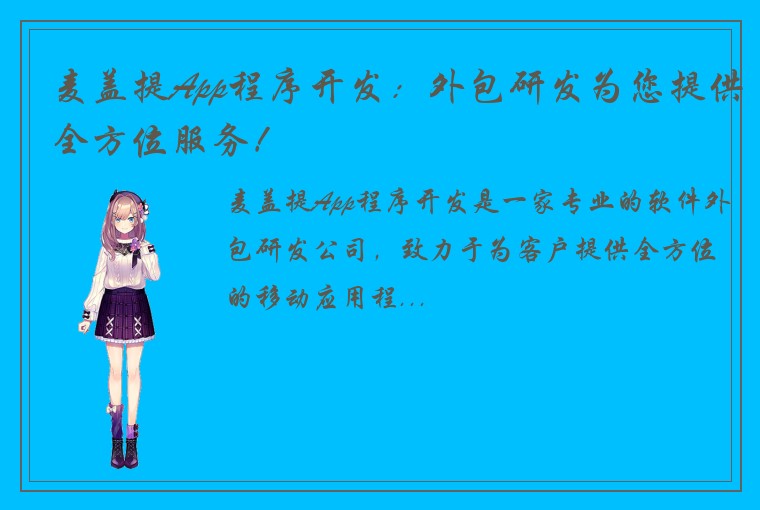 麦盖提App程序开发：外包研发为您提供全方位服务！

麦盖提App程序开发是一家专业的软件外包研发公司，致力于为客户提供全方位的移动应用程...